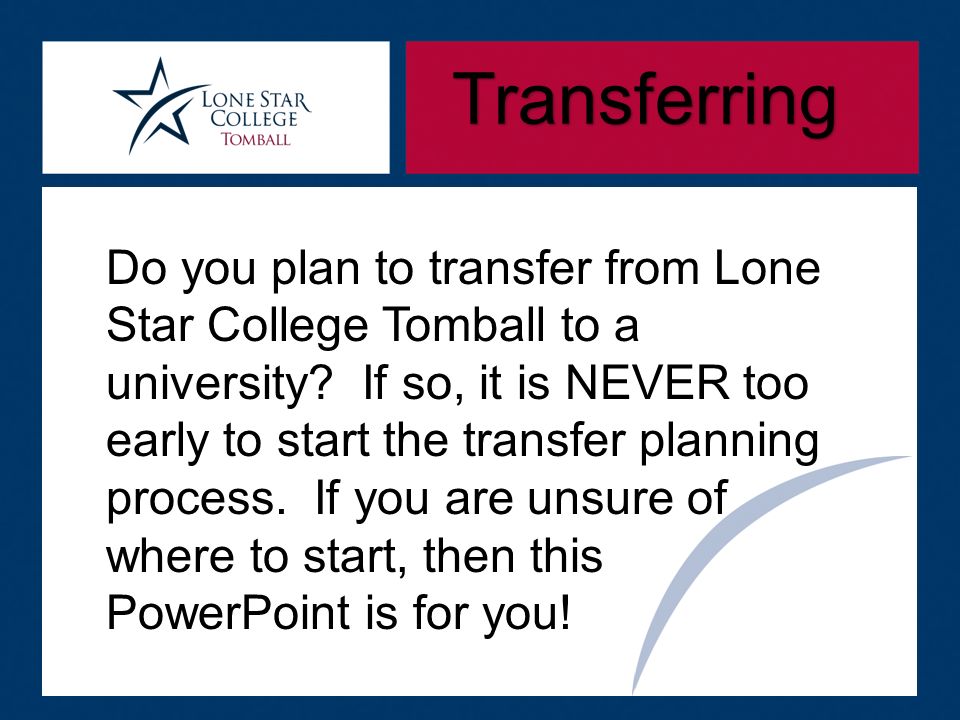 LONE STAR COLLEGE TOMBALL

Transferring

Do you plan to transfer from Lone Star College Tomball to a university?  If so, it is NEVER too early to start the transfer planning process.  If you are unsure of where to start, then this PowerPoint is for you!